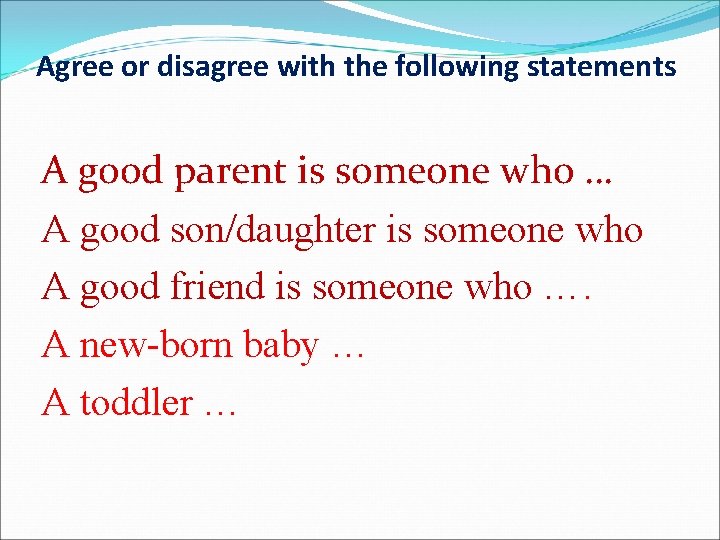 Agree or disagree with the following statements

A good parent is someone who …
A good son/daughter is someone who
A good friend is someone who ….
A new-born baby …
A toddler …